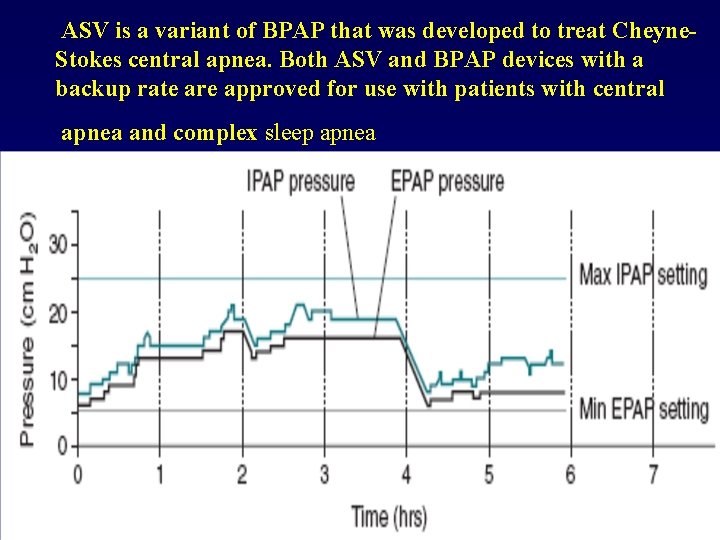 ASV is a variant of BPAP that was developed to treat Cheyne-Stokes central apnea. Both ASV and BPAP devices with a backup rate are approved for use with patients with central apnea and complex sleep apnea

IPAP pressure
EPAP pressure

Pressure (cm $H_2O$)
30
20
10
0

Max IPAP setting
Min EPAP setting

0
1
2
3
4
5
6
7
Time (hrs)